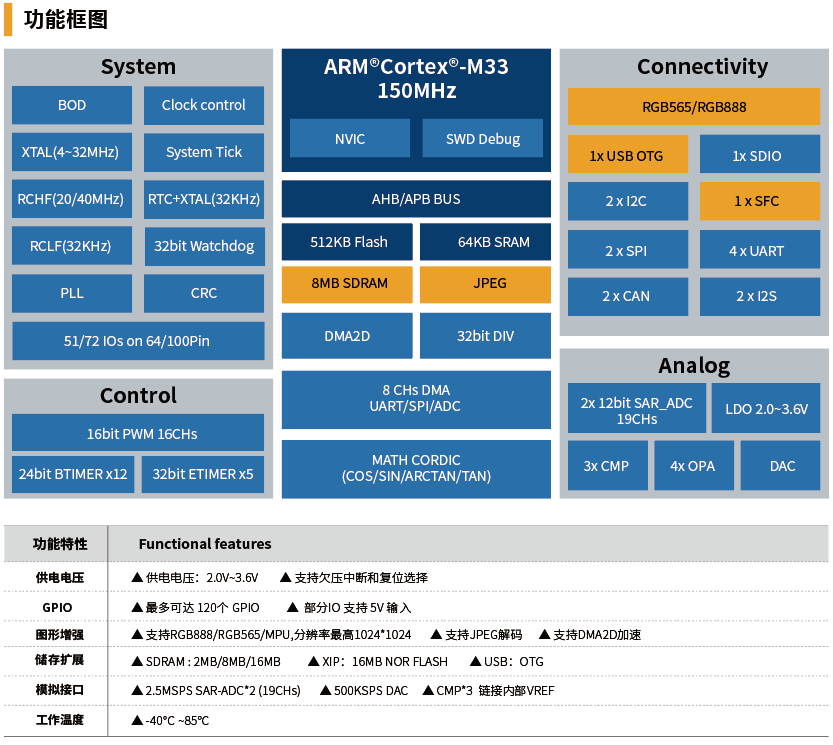 功能框图

System

BOD

Clock control

XTAL(4~32MHz)

System Tick

RCHF(20/40MHz)

RTC+XTAL(32KHz)

RCLF(32KHz)

32bit Watchdog

PLL

CRC

51/72 IOs on 64/100Pin

Control

16bit PWM 16CHs

24bit BTIMER x12

32bit ETIMER x5

ARM®Cortex®-M33 150MHz

NVIC

SWD Debug

AHB/APB BUS

512KB Flash

64KB SRAM

8MB SDRAM

JPEG

DMA2D

32bit DIV

8 CHs DMA UART/SPI/ADC

MATH CORDIC (COS/SIN/ARCTAN/TAN)

Connectivity

RGB565/RGB888

1x USB OTG

1x SDIO

2 x I2C

1 x SFC

2 x SPI

4 x UART

2 x CAN

2 x I2S

Analog

2x 12bit SAR_ADC 19CHs

LDO 2.0~3.6V

3x CMP

4x OPA

DAC

| 功能特性 | Functional features |
|---|---|
| 供电电压 | ▲ 供电电压：2.0V~3.6V ▲ 支持欠压中断和复位选择 |
| GPIO | ▲ 最多可达 120个 GPIO ▲ 部分IO 支持 5V 输入 |
| 图形增强 | ▲ 支持RGB888/RGB565/MPU,分辨率最高1024*1024 ▲ 支持JPEG解码 ▲ 支持DMA2D加速 |
| 储存扩展 | ▲ SDRAM : 2MB/8MB/16MB ▲ XIP：16MB NOR FLASH ▲ USB：OTG |
| 模拟接口 | ▲ 2.5MSPS SAR-ADC*2 (19CHs) ▲ 500KSPS DAC ▲ CMP*3 链接内部VREF |
| 工作温度 | ▲ -40°C ~85°C |